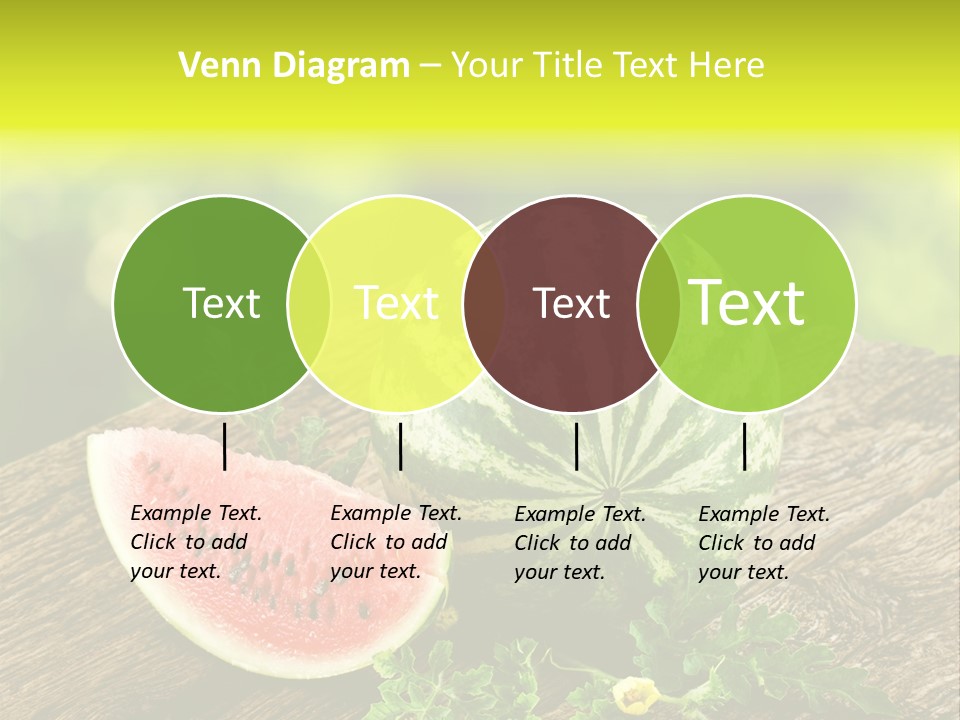 Venn Diagram – Your Title Text Here

Text

Text

Text

Text

Example Text. Click to add your text.

Example Text. Click to add your text.

Example Text. Click to add your text.

Example Text. Click to add your text.